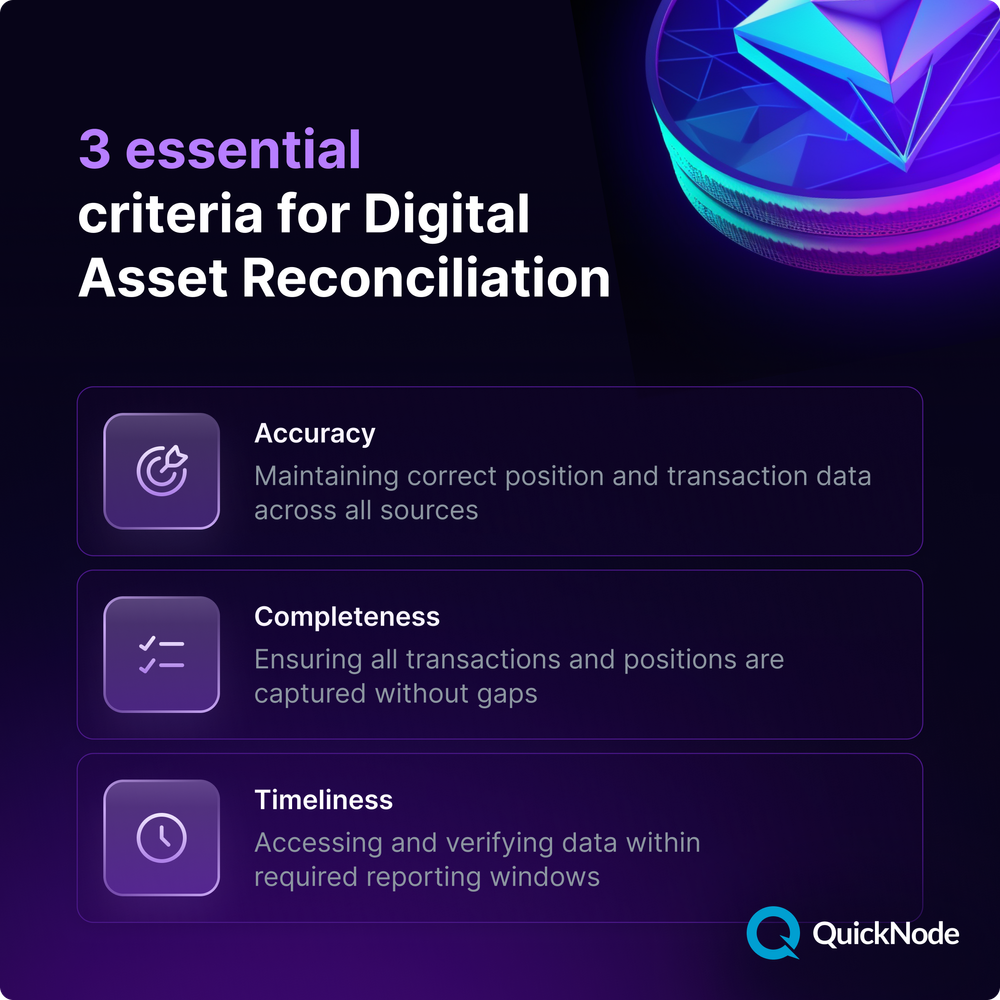 3 essential criteria for Digital Asset Reconciliation

Accuracy
Maintaining correct position and transaction data across all sources

Completeness
Ensuring all transactions and positions are captured without gaps

Timeliness
Accessing and verifying data within required reporting windows

QuickNode